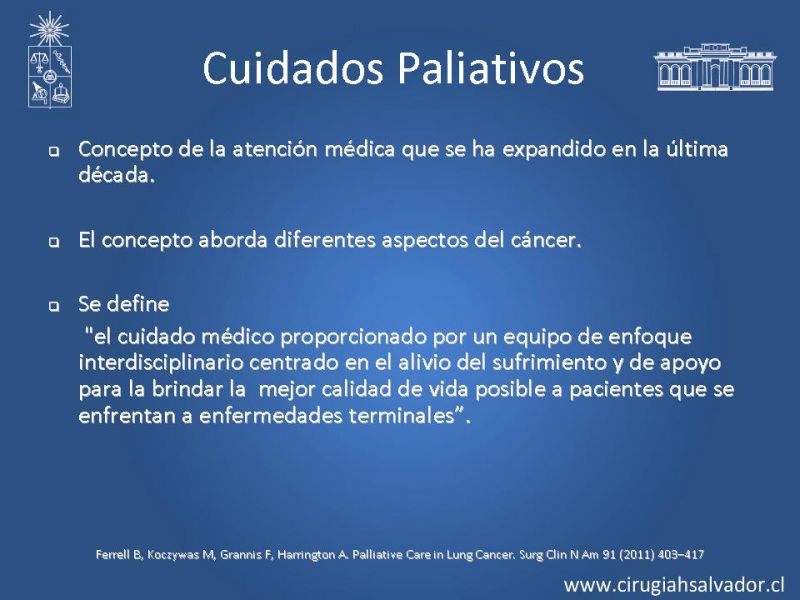 Cuidados Paliativos

Concepto de la atención médica que se ha expandido en la última década.

El concepto aborda diferentes aspectos del cáncer.

Se define
"el cuidado médico proporcionado por un equipo de enfoque interdisciplinario centrado en el alivio del sufrimiento y de apoyo para la brindar la mejor calidad de vida posible a pacientes que se enfrentan a enfermedades terminales".

Ferrell B, Koczywas M, Grannis F, Harrington A. Palliative Care in Lung Cancer. Surg Clin N Am 91 (2011) 403–417

www.cirugiahsalvador.cl